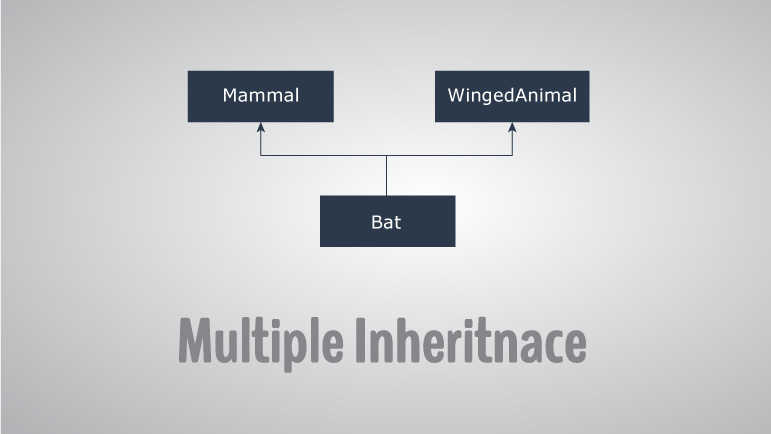 Mammal

WingedAnimal

Bat

Multiple Inheritnace